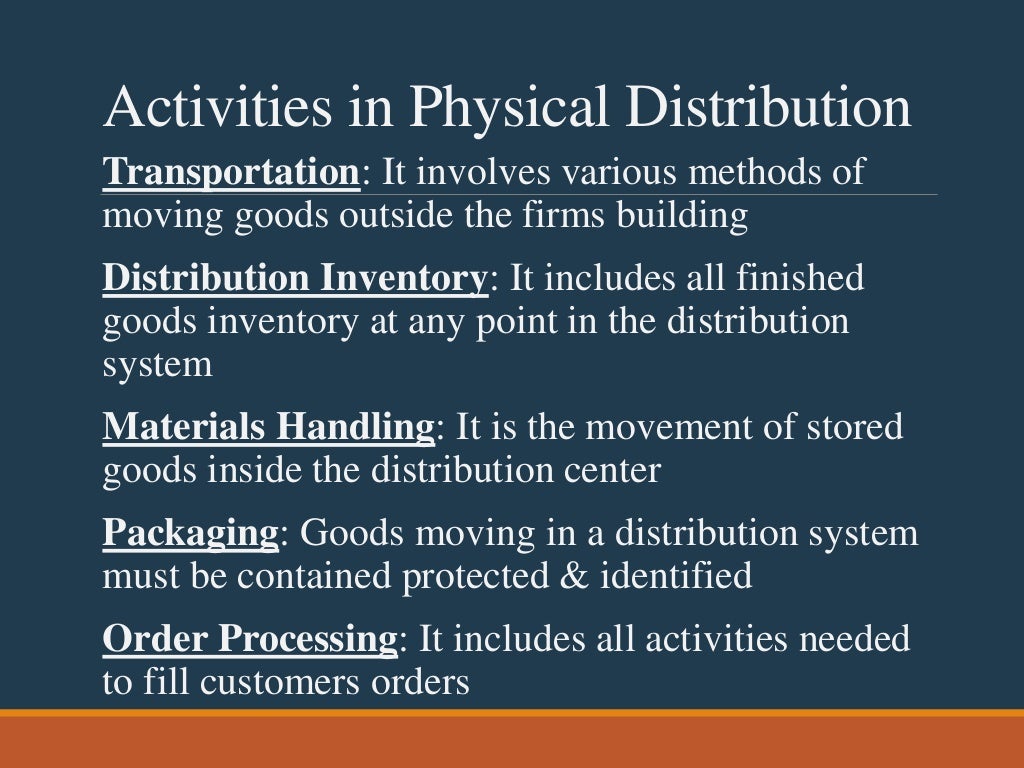 Activities in Physical Distribution

Transportation: It involves various methods of moving goods outside the firms building

Distribution Inventory: It includes all finished goods inventory at any point in the distribution system

Materials Handling: It is the movement of stored goods inside the distribution center

Packaging: Goods moving in a distribution system must be contained protected & identified

Order Processing: It includes all activities needed to fill customers orders